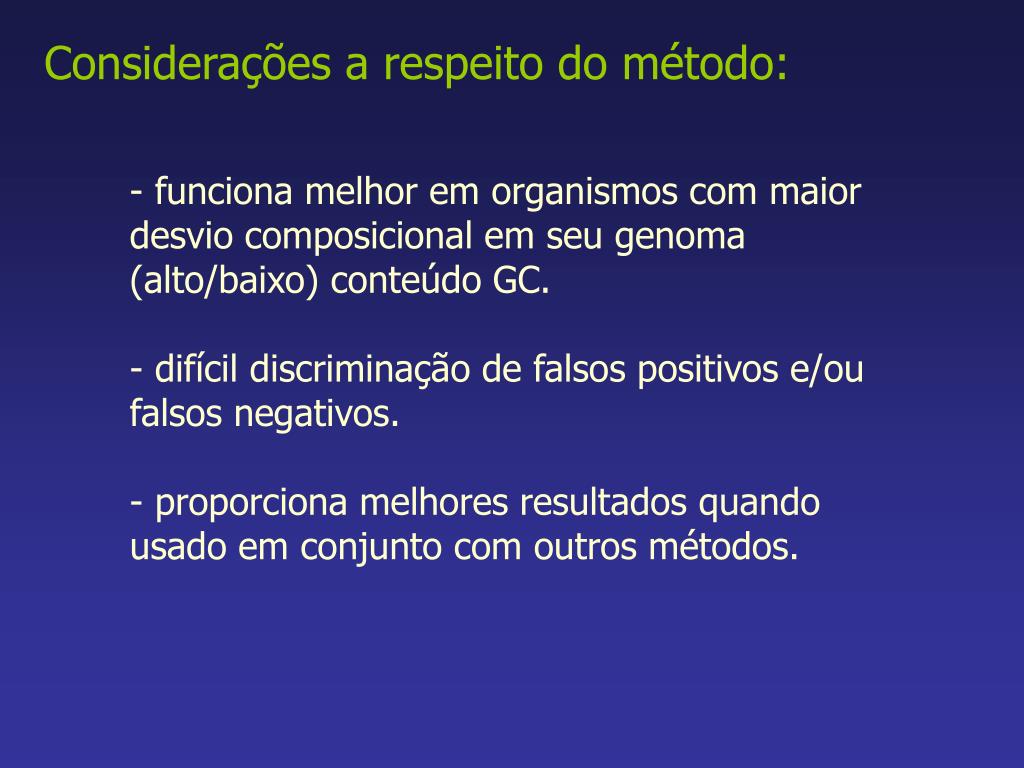 Considerações a respeito do método:

- funciona melhor em organismos com maior desvio composicional em seu genoma (alto/baixo) conteúdo GC.

- difícil discriminação de falsos positivos e/ou falsos negativos.

- proporciona melhores resultados quando usado em conjunto com outros métodos.